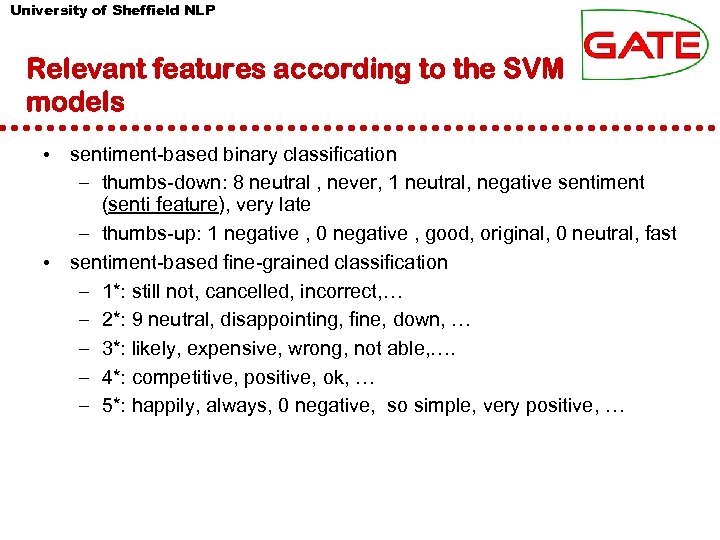 University of Sheffield NLP

GATE

Relevant features according to the SVM models

• sentiment-based binary classification
– thumbs-down: 8 neutral , never, 1 neutral, negative sentiment (senti feature), very late
– thumbs-up: 1 negative , 0 negative , good, original, 0 neutral, fast
• sentiment-based fine-grained classification
– 1*: still not, cancelled, incorrect,…
– 2*: 9 neutral, disappointing, fine, down, …
– 3*: likely, expensive, wrong, not able,….
– 4*: competitive, positive, ok, …
– 5*: happily, always, 0 negative, so simple, very positive, …